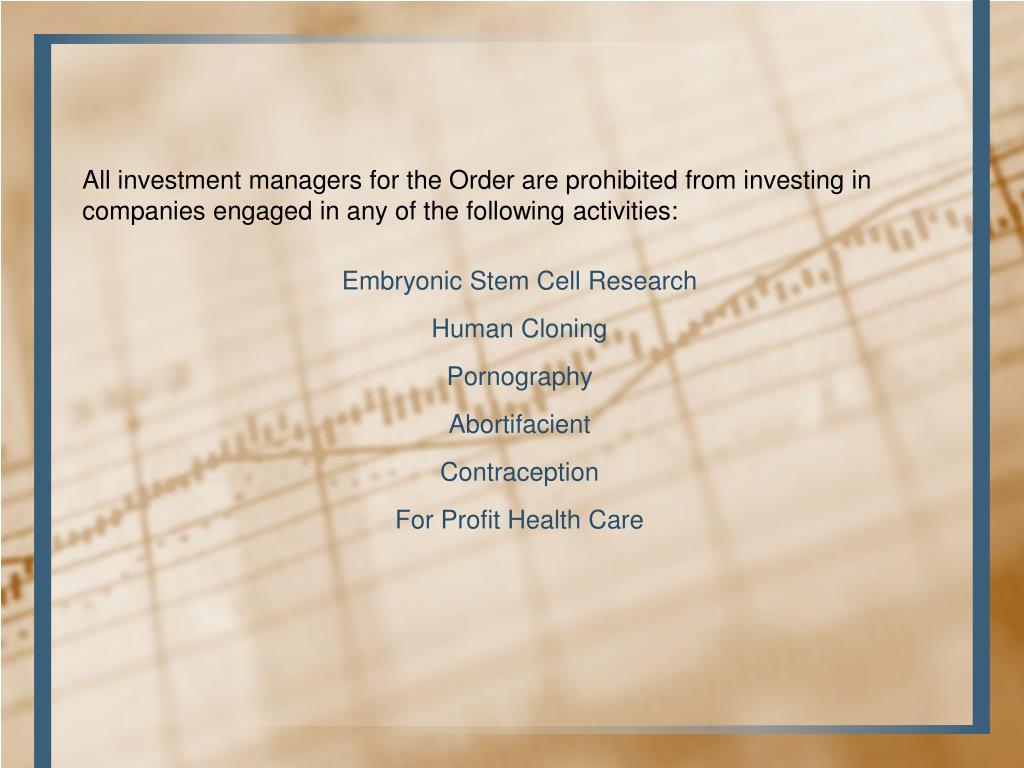 All investment managers for the Order are prohibited from investing in companies engaged in any of the following activities:

Embryonic Stem Cell Research

Human Cloning

Pornography

Abortifacient

Contraception

For Profit Health Care